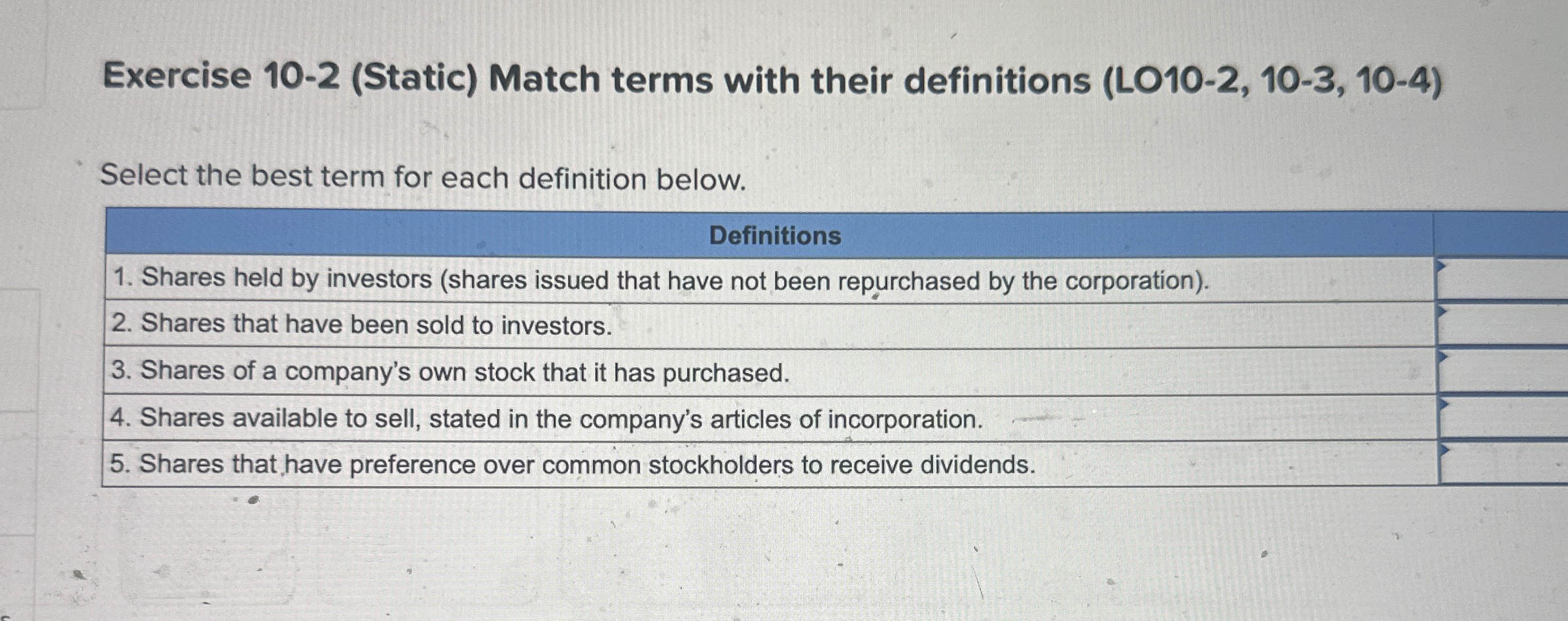 Exercise 10-2 (Static) Match terms with their definitions (LO10-2, 10-3, 10-4)

Select the best term for each definition below.

| Definitions | |
|---|---|
| 1. Shares held by investors (shares issued that have not been repurchased by the corporation). | |
| 2. Shares that have been sold to investors. | |
| 3. Shares of a company's own stock that it has purchased. | |
| 4. Shares available to sell, stated in the company's articles of incorporation. | |
| 5. Shares that have preference over common stockholders to receive dividends. | |